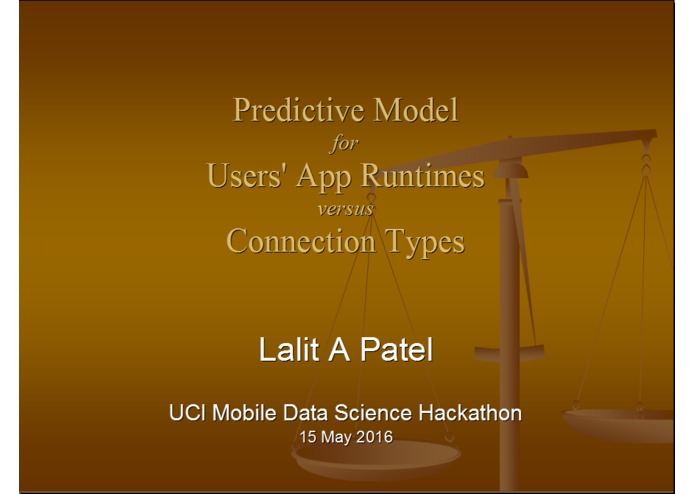 Predictive Model
for
Users' App Runtimes
versus
Connection Types

Lalit A Patel

UCI Mobile Data Science Hackathon
15 May 2016